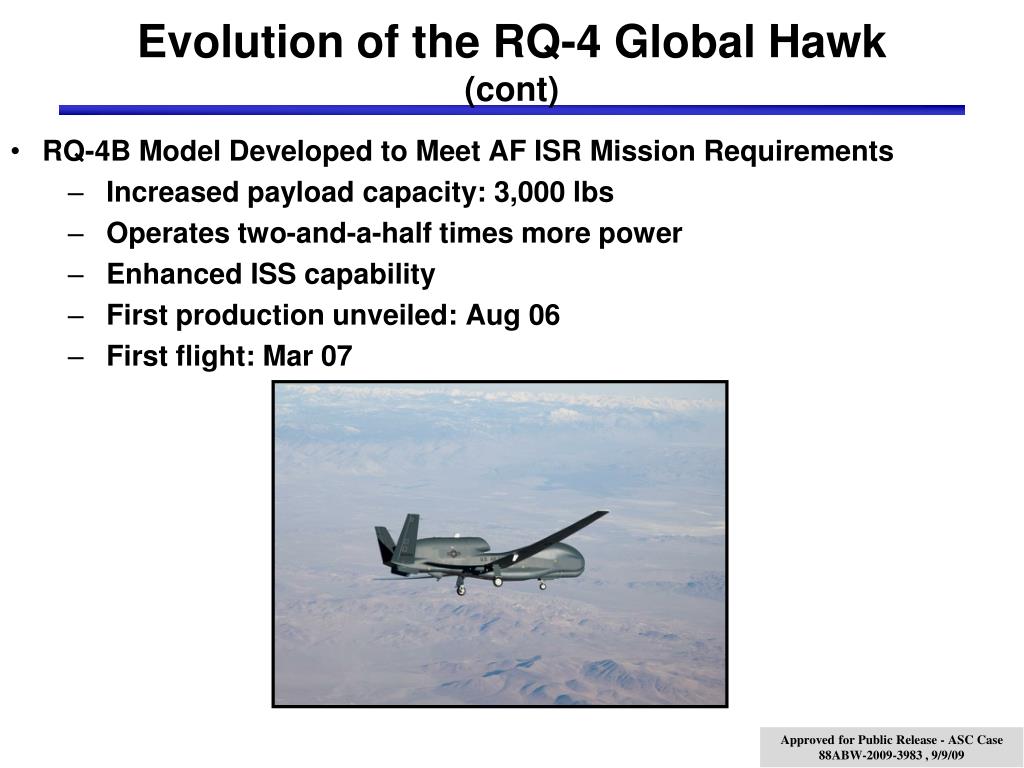 Evolution of the RQ-4 Global Hawk
(cont)

• RQ-4B Model Developed to Meet AF ISR Mission Requirements
– Increased payload capacity: 3,000 lbs
– Operates two-and-a-half times more power
– Enhanced ISS capability
– First production unveiled: Aug 06
– First flight: Mar 07

Approved for Public Release - ASC Case 88ABW-2009-3983 , 9/9/09